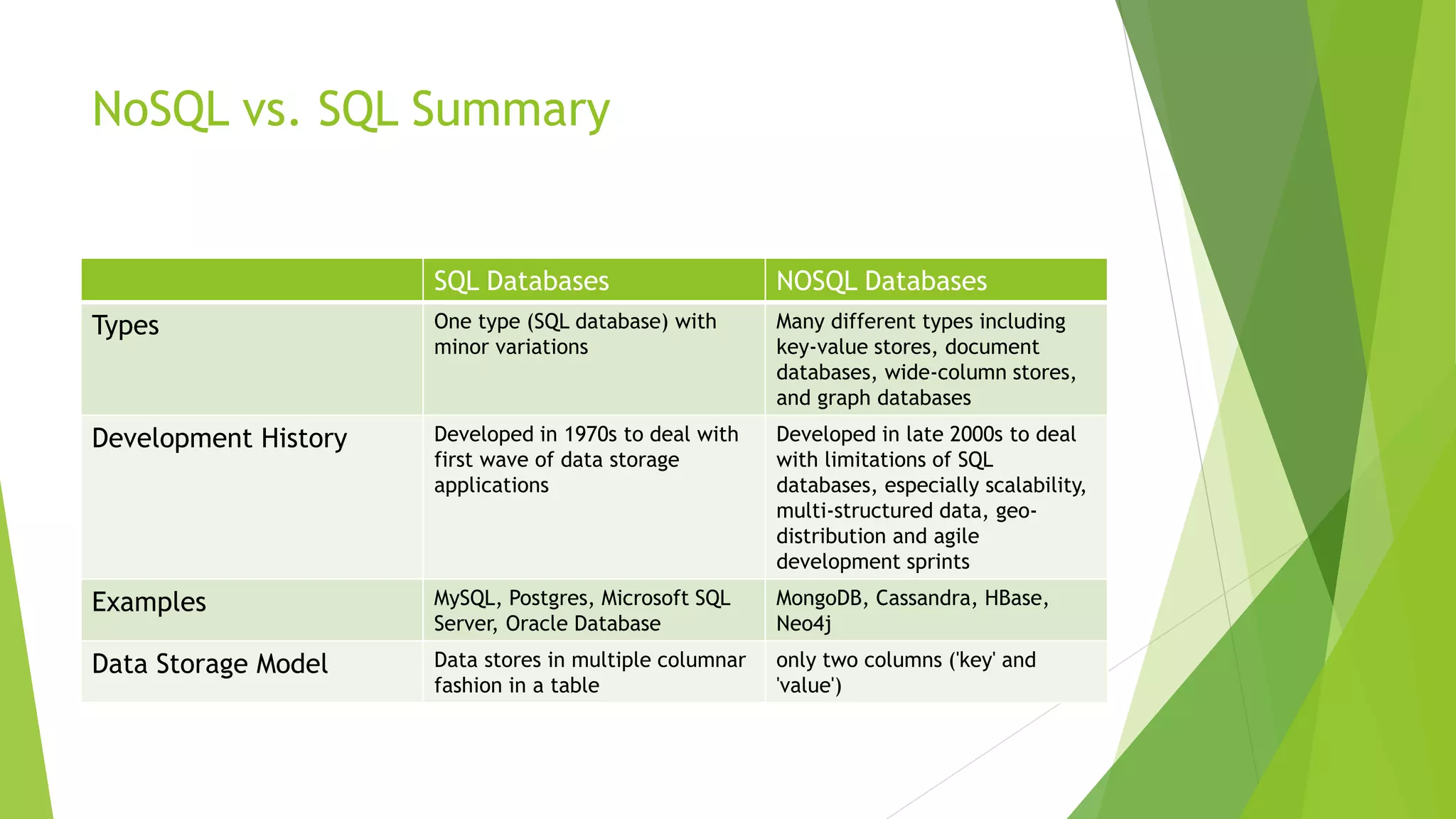 NoSQL vs. SQL Summary

| | SQL Databases | NOSQL Databases |
|---|---|---|
| Types | One type (SQL database) with minor variations | Many different types including key-value stores, document databases, wide-column stores, and graph databases |
| Development History | Developed in 1970s to deal with first wave of data storage applications | Developed in late 2000s to deal with limitations of SQL databases, especially scalability, multi-structured data, geo-distribution and agile development sprints |
| Examples | MySQL, Postgres, Microsoft SQL Server, Oracle Database | MongoDB, Cassandra, HBase, Neo4j |
| Data Storage Model | Data stores in multiple columnar fashion in a table | only two columns ('key' and 'value') |